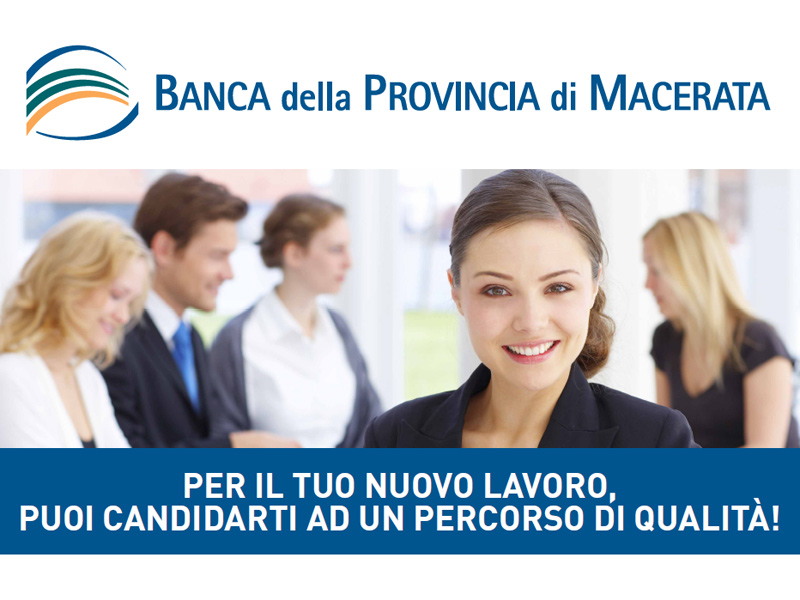 BANCA della PROVINCIA di MACERATA

PER IL TUO NUOVO LAVORO, PUOI CANDIDARTI AD UN PERCORSO DI QUALITÀ!